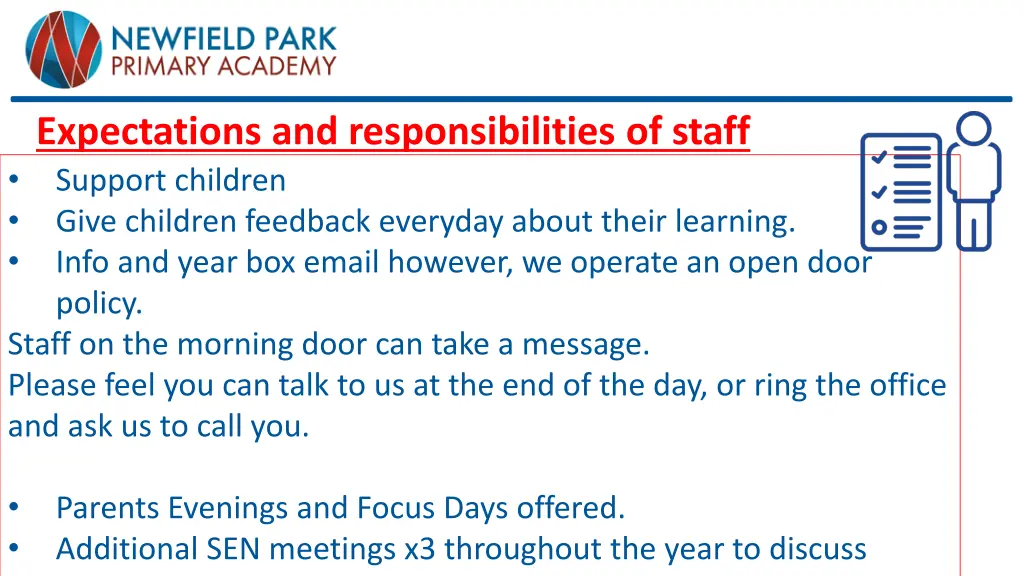 NEWFIELD PARK
PRIMARY ACADEMY

Expectations and responsibilities of staff

• Support children
• Give children feedback everyday about their learning.
• Info and year box email however, we operate an open door policy.

Staff on the morning door can take a message.
Please feel you can talk to us at the end of the day, or ring the office and ask us to call you.

• Parents Evenings and Focus Days offered.
• Additional SEN meetings x3 throughout the year to discuss